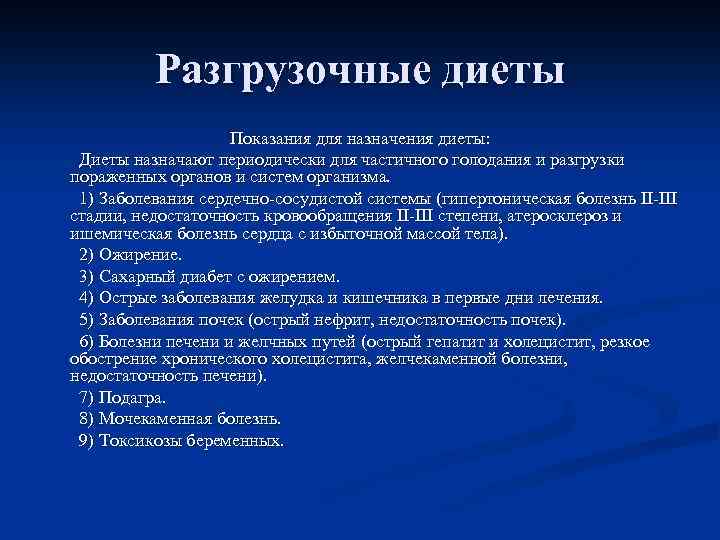 Разгрузочные диеты

Показания для назначения диеты:

Диеты назначают периодически для частичного голодания и разгрузки пораженных органов и систем организма.

1) Заболевания сердечно-сосудистой системы (гипертоническая болезнь II-III стадии, недостаточность кровообращения II-III степени, атеросклероз и ишемическая болезнь сердца с избыточной массой тела).

2) Ожирение.

3) Сахарный диабет с ожирением.

4) Острые заболевания желудка и кишечника в первые дни лечения.

5) Заболевания почек (острый нефрит, недостаточность почек).

6) Болезни печени и желчных путей (острый гепатит и холецистит, резкое обострение хронического холецистита, желчекаменной болезни, недостаточность печени).

7) Подагра.

8) Мочекаменная болезнь.

9) Токсикозы беременных.